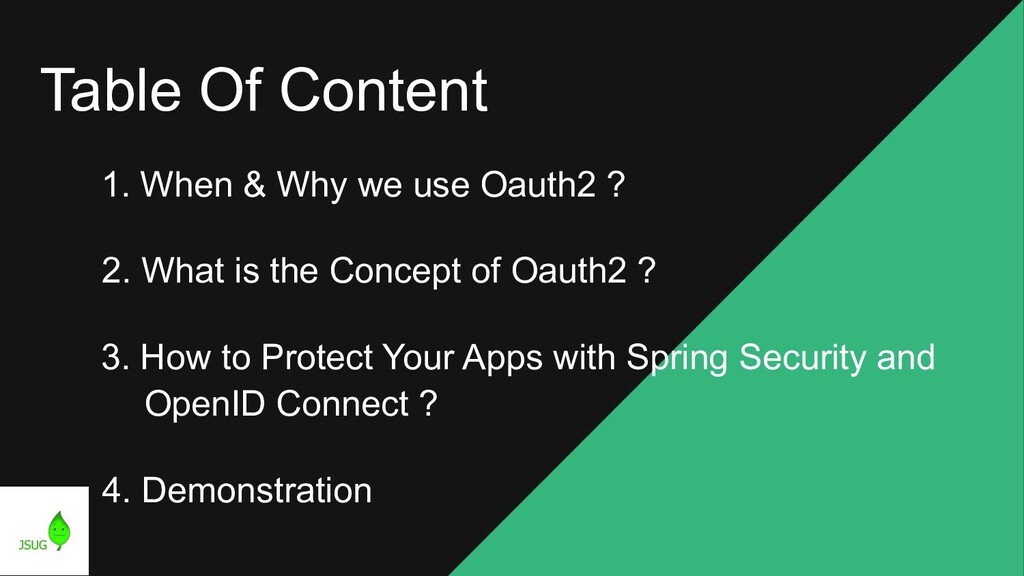 Table Of Content

1. When & Why we use Oauth2 ?

2. What is the Concept of Oauth2 ?

3. How to Protect Your Apps with Spring Security and OpenID Connect ?

4. Demonstration

JSUG